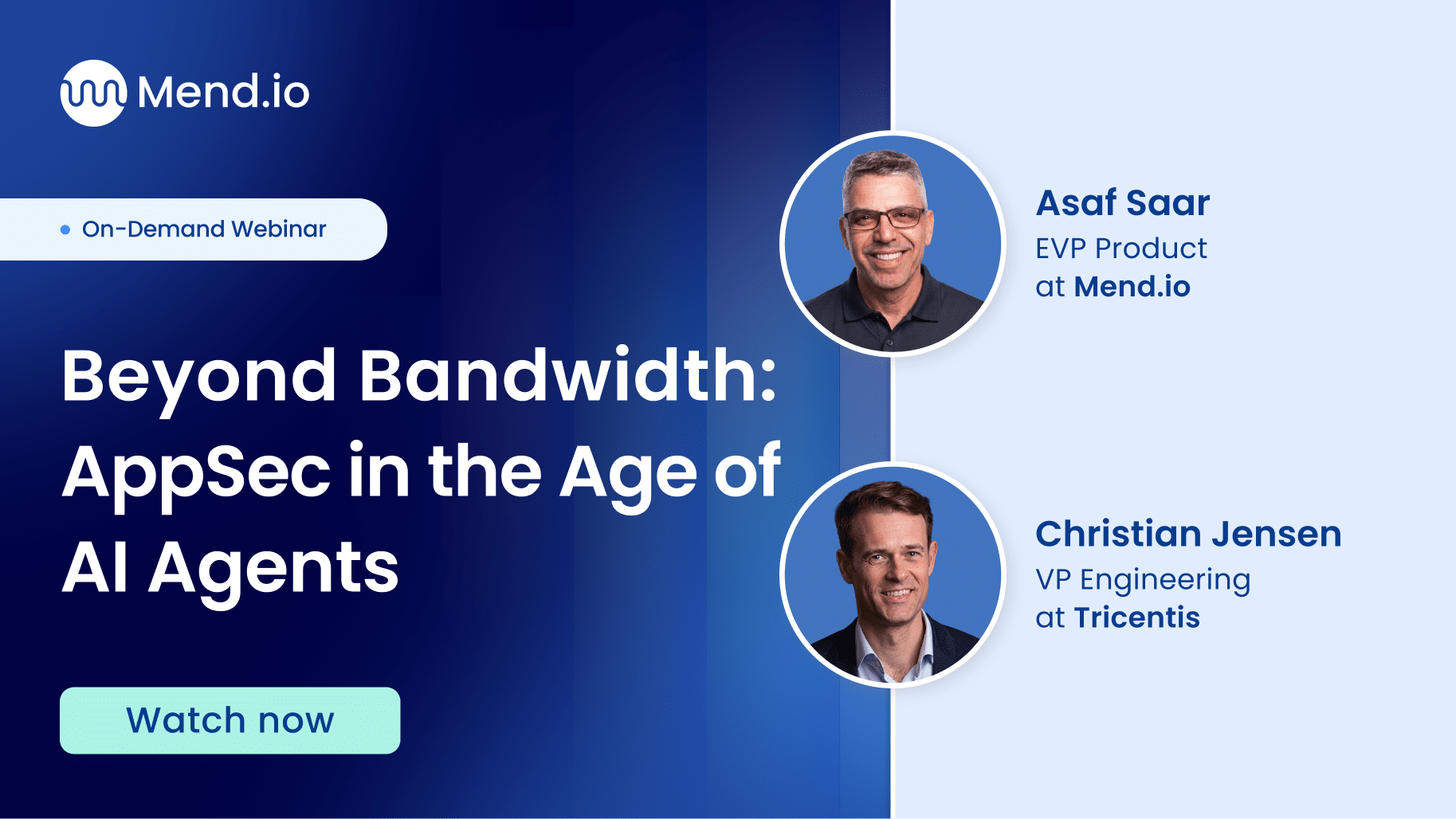 Mend.io

On-Demand Webinar

Beyond Bandwidth: AppSec in the Age of AI Agents

Watch now

Asaf Saar
EVP Product
at Mend.io

Christian Jensen
VP Engineering
at Tricentis